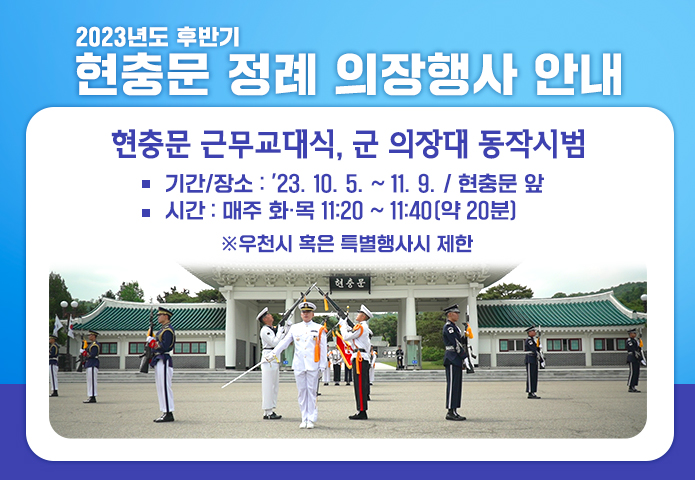 2023년도 후반기
현충문 정례 의장행사 안내

현충문 근무교대식, 군 의장대 동작시범

▪ 기간/장소 : '23. 10. 5. ~ 11. 9. / 현충문 앞
▪ 시간 : 매주 화·목 11:20 ~ 11:40(약 20분)

※우천시 혹은 특별행사시 제한

현충문